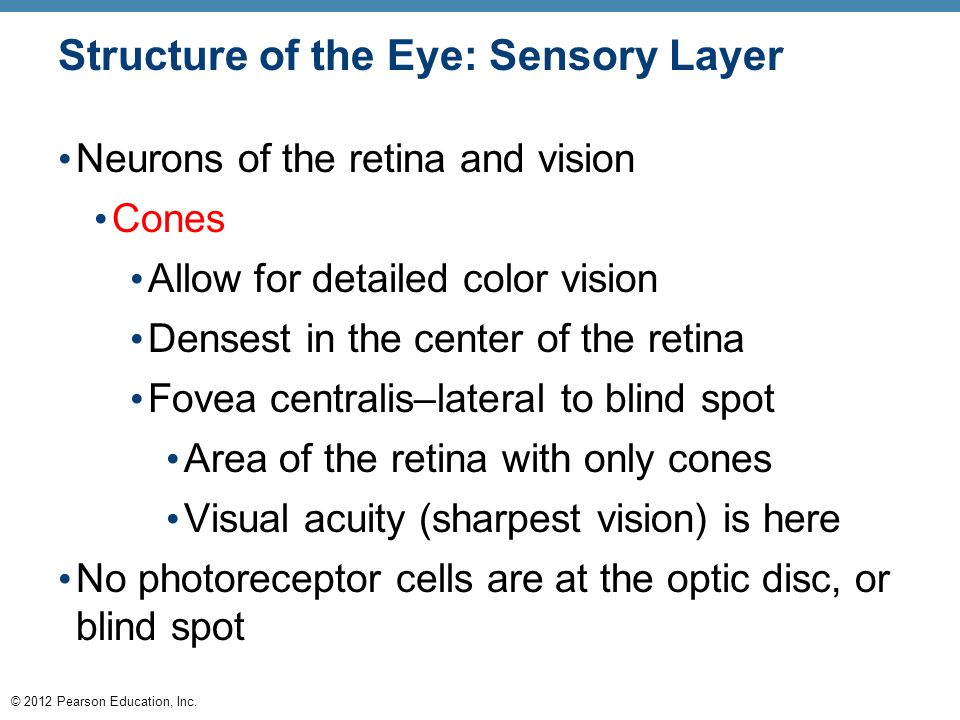 Structure of the Eye: Sensory Layer

• Neurons of the retina and vision
• Cones
• Allow for detailed color vision
• Densest in the center of the retina
• Fovea centralis–lateral to blind spot
• Area of the retina with only cones
• Visual acuity (sharpest vision) is here
• No photoreceptor cells are at the optic disc, or blind spot

© 2012 Pearson Education, Inc.